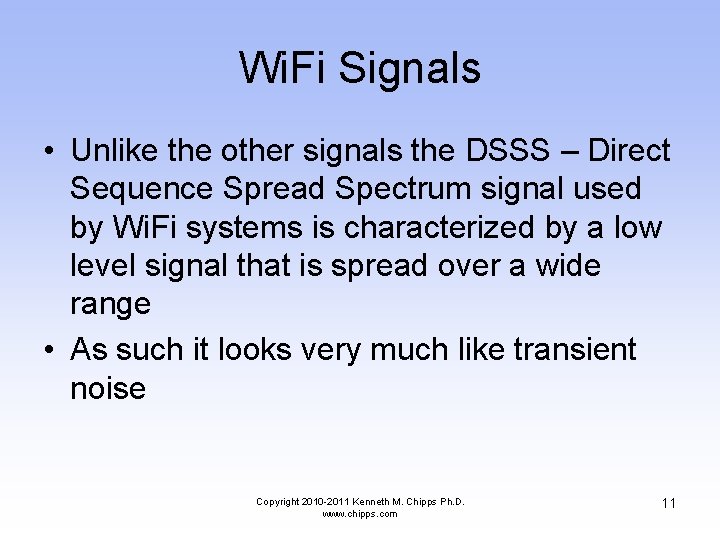 WiFi Signals

• Unlike the other signals the DSSS – Direct Sequence Spread Spectrum signal used by WiFi systems is characterized by a low level signal that is spread over a wide range

• As such it looks very much like transient noise

Copyright 2010-2011 Kenneth M. Chipps Ph.D.
www.chipps.com

11